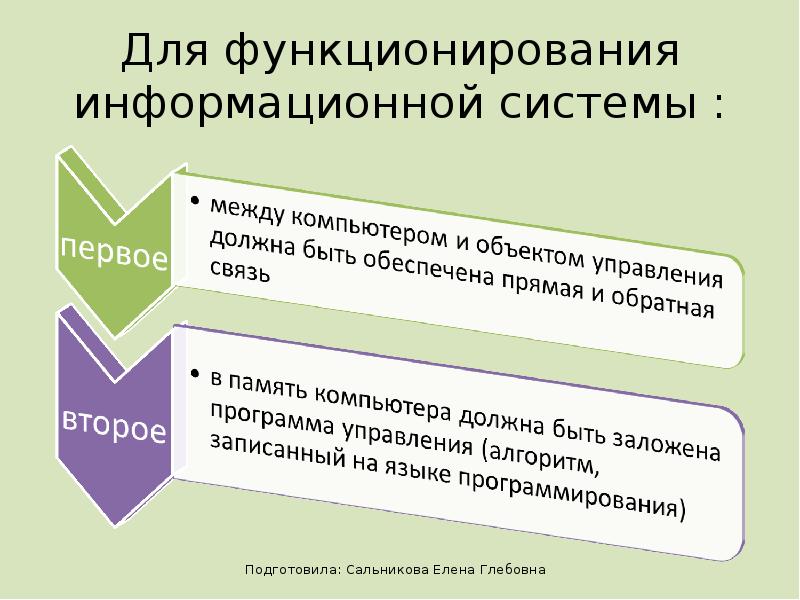 Для функционирования информационной системы :

первое

• между компьютером и объектом управления должна быть обеспечена прямая и обратная связь

второе

• в память компьютера должна быть заложена программа управления (алгоритм, записанный на языке программирования)

Подготовила: Сальникова Елена Глебовна